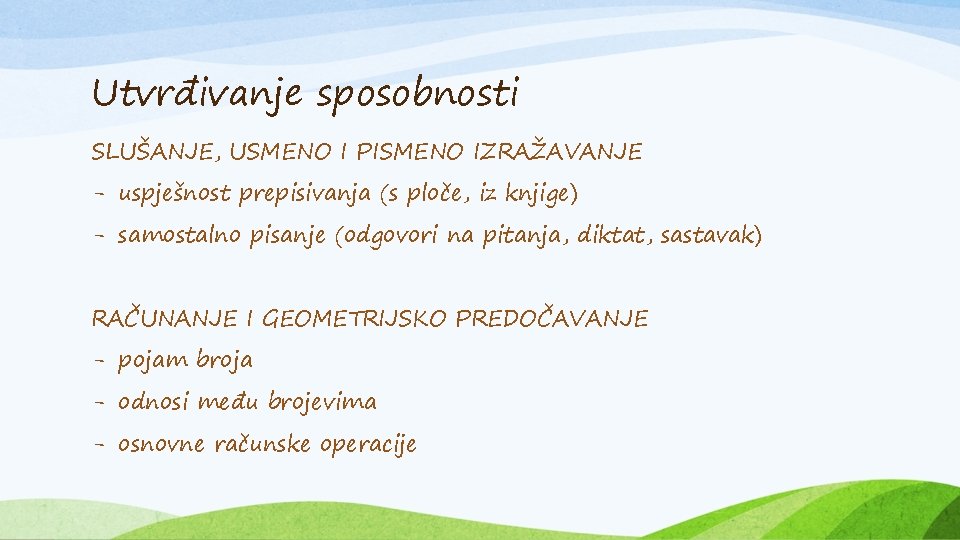 Utvrđivanje sposobnosti

SLUŠANJE, USMENO I PISMENO IZRAŽAVANJE
- uspješnost prepisivanja (s ploče, iz knjige)
- samostalno pisanje (odgovori na pitanja, diktat, sastavak)

RAČUNANJE I GEOMETRIJSKO PREDOČAVANJE
- pojam broja
- odnosi među brojevima
- osnovne računske operacije